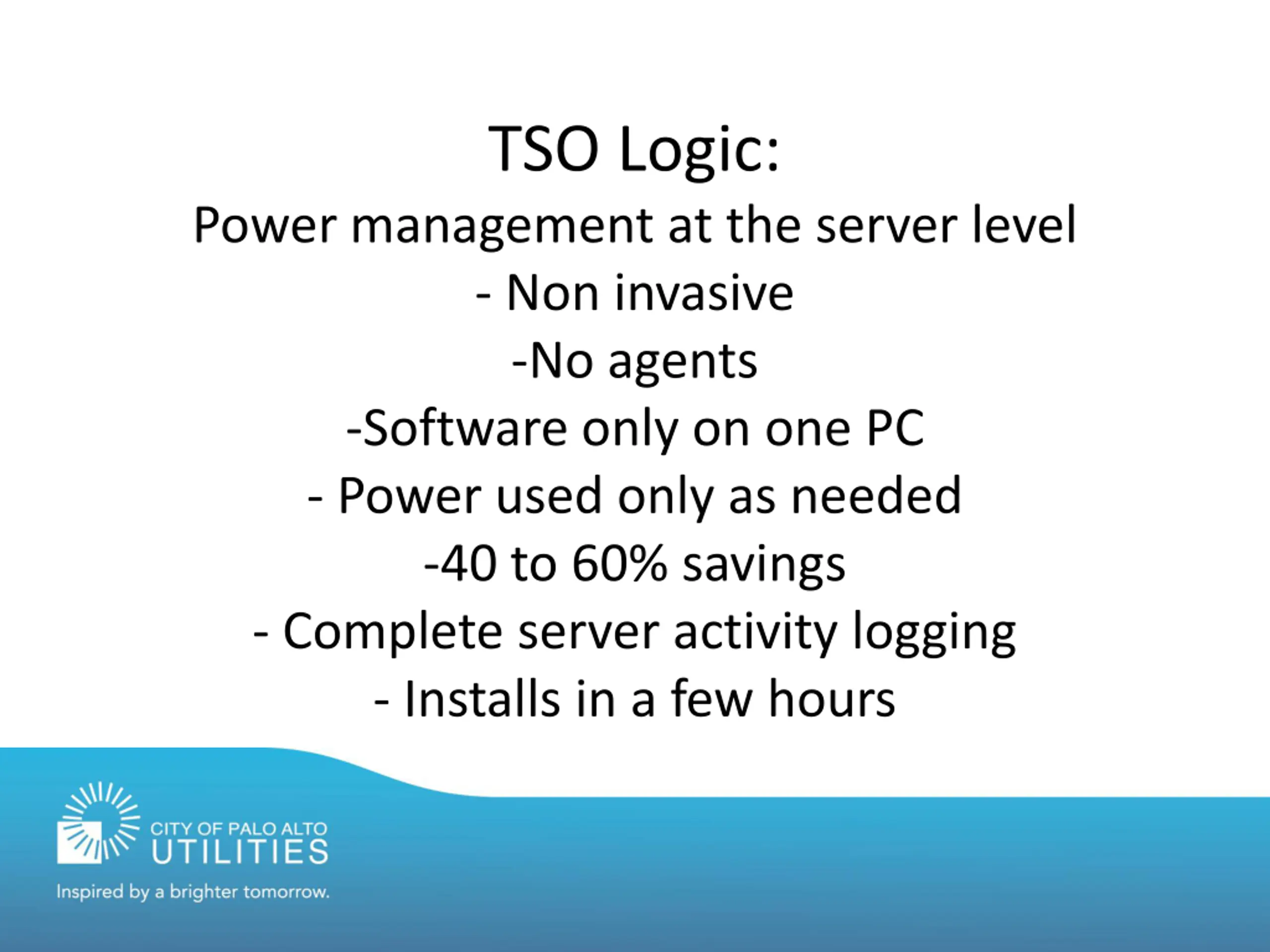 TSO Logic:
Power management at the server level
- Non invasive
-No agents
-Software only on one PC
- Power used only as needed
-40 to 60% savings
- Complete server activity logging
- Installs in a few hours

CITY OF PALO ALTO
UTILITIES
Inspired by a brighter tomorrow.